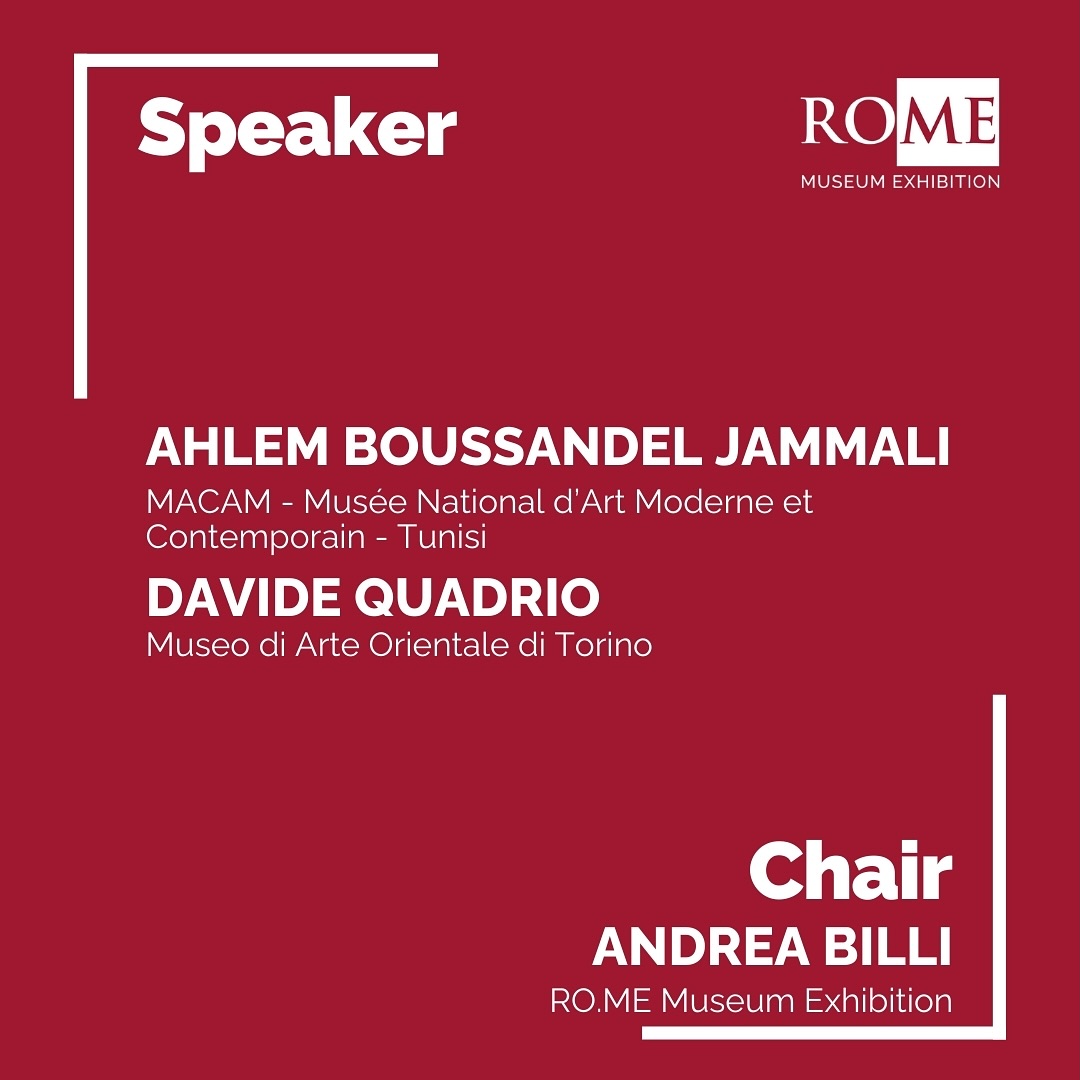 Speaker

ROME
MUSEUM EXHIBITION

AHLEM BOUSSANDEL JAMMALI
MACAM - Musée National d'Art Moderne et Contemporain - Tunisi

DAVIDE QUADRIO
Museo di Arte Orientale di Torino

Chair
ANDREA BILLI
RO.ME Museum Exhibition